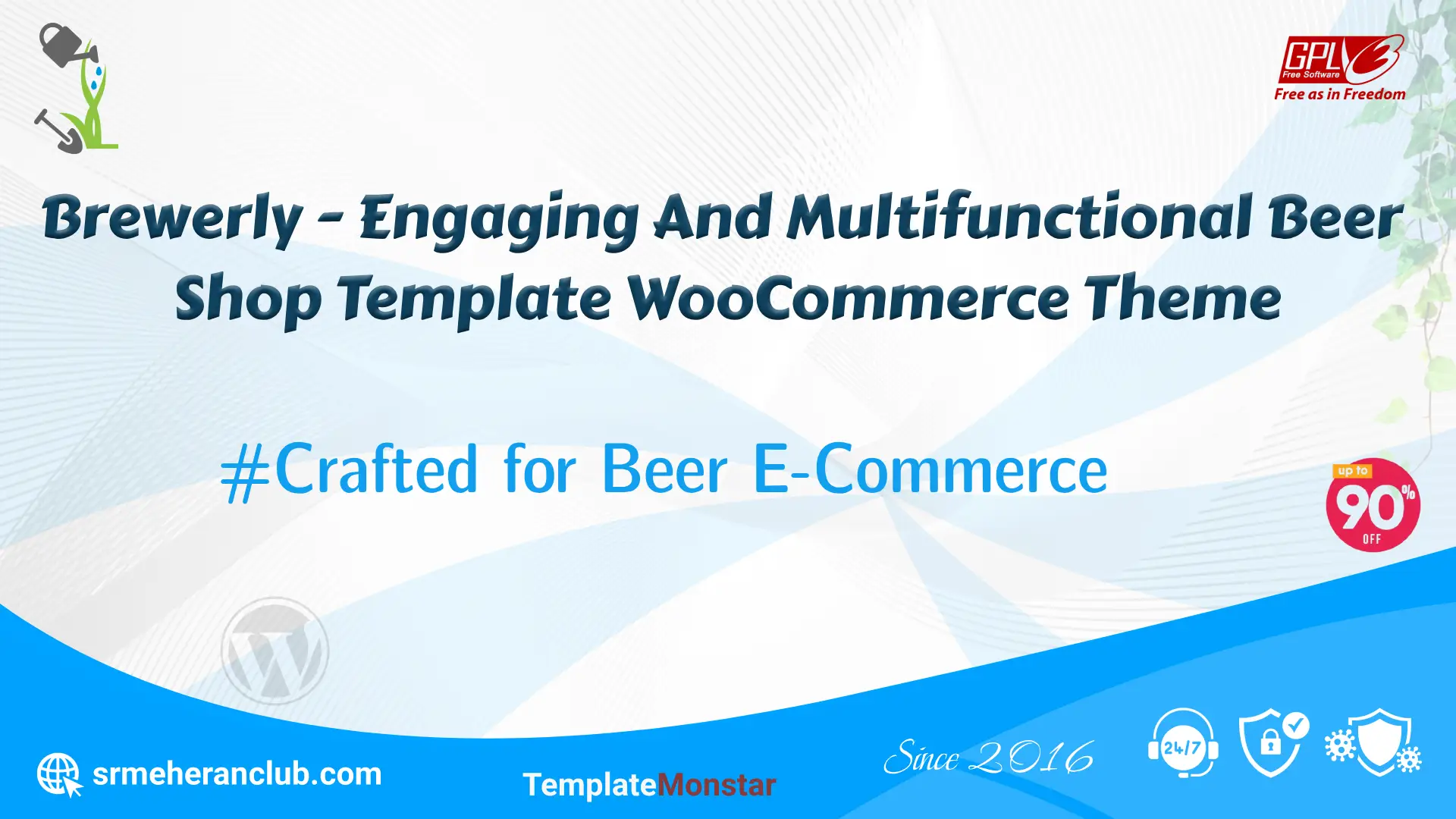 GPL 3 Free Software
Free as in Freedom

Brewerly - Engaging And Multifunctional Beer Shop Template WooCommerce Theme

#Crafted for Beer E-Commerce

up to 90% OFF

srmeheranclub.com

TemplateMonstar

Since 2016

24/7